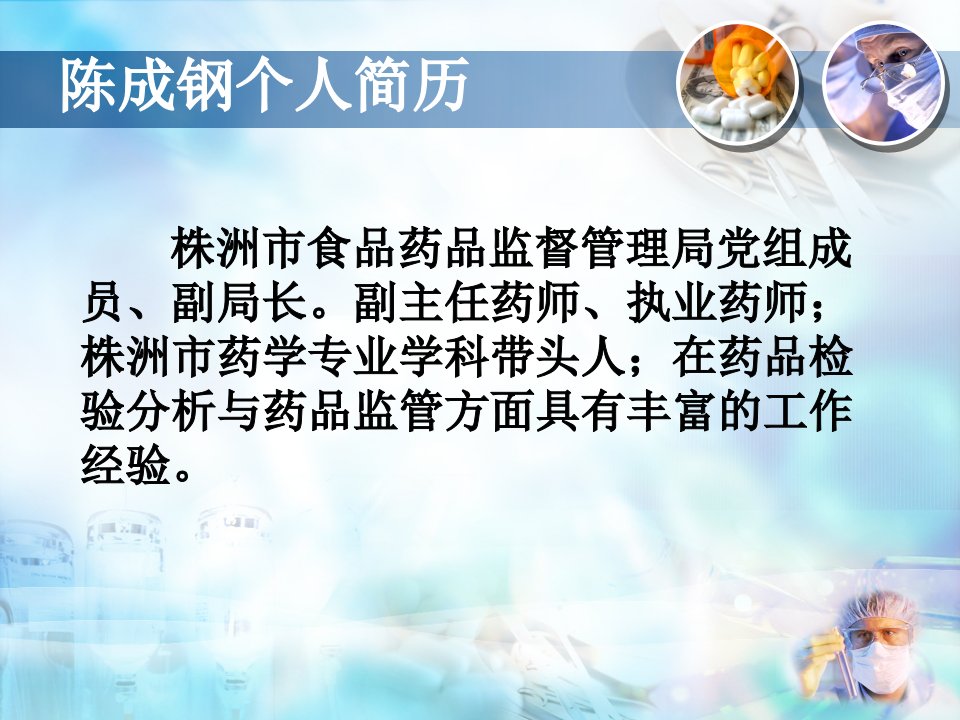 陈成钢个人简历

株洲市食品药品监督管理局党组成员、副局长。副主任药师、执业药师；株洲市药学专业学科带头人；在药品检验分析与药品监管方面具有丰富的工作经验。